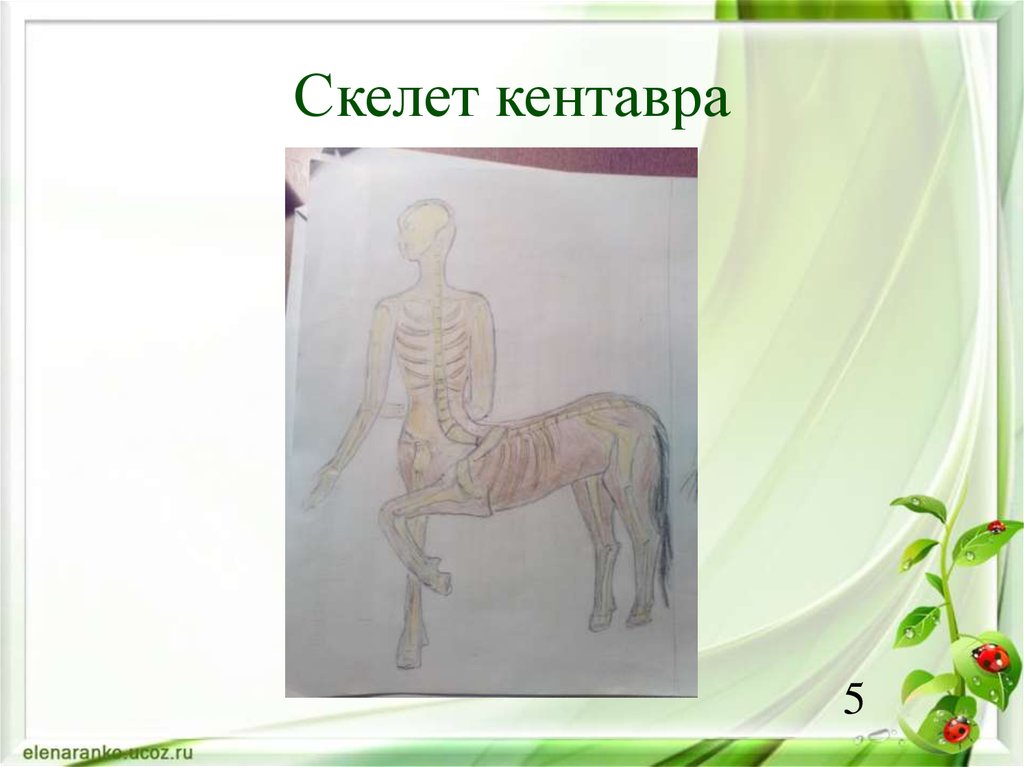 Скелет кентавра

5

elenaranko.ucoz.ru